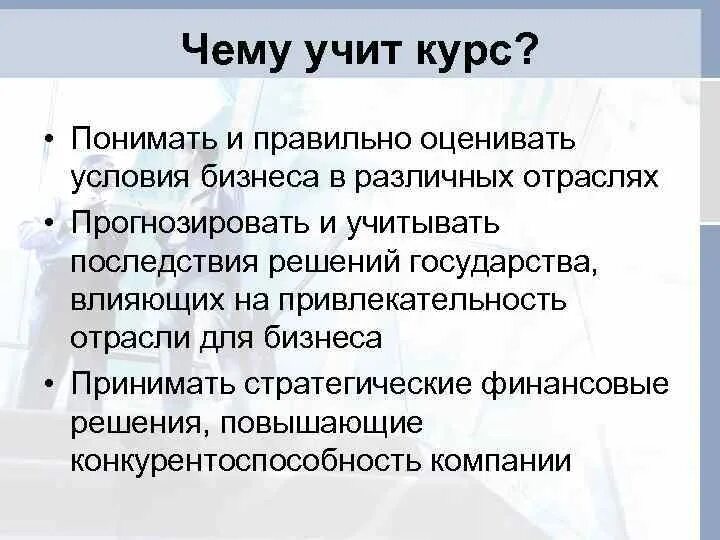 Чему учит курс?

• Понимать и правильно оценивать условия бизнеса в различных отраслях
• Прогнозировать и учитывать последствия решений государства, влияющих на привлекательность отрасли для бизнеса
• Принимать стратегические финансовые решения, повышающие конкурентоспособность компании